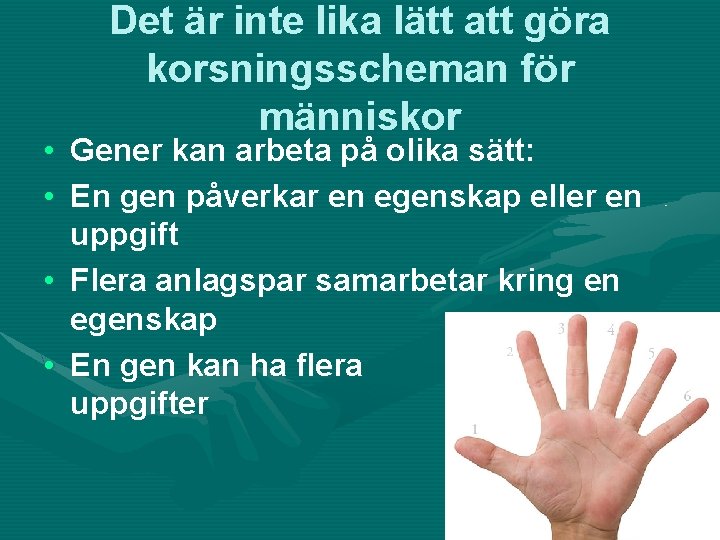 Det är inte lika lätt att göra korsningsscheman för människor

• Gener kan arbeta på olika sätt:
• En gen påverkar en egenskap eller en uppgift
• Flera anlagspar samarbetar kring en egenskap
• En gen kan ha flera uppgifter

1
2
3
4
5
6